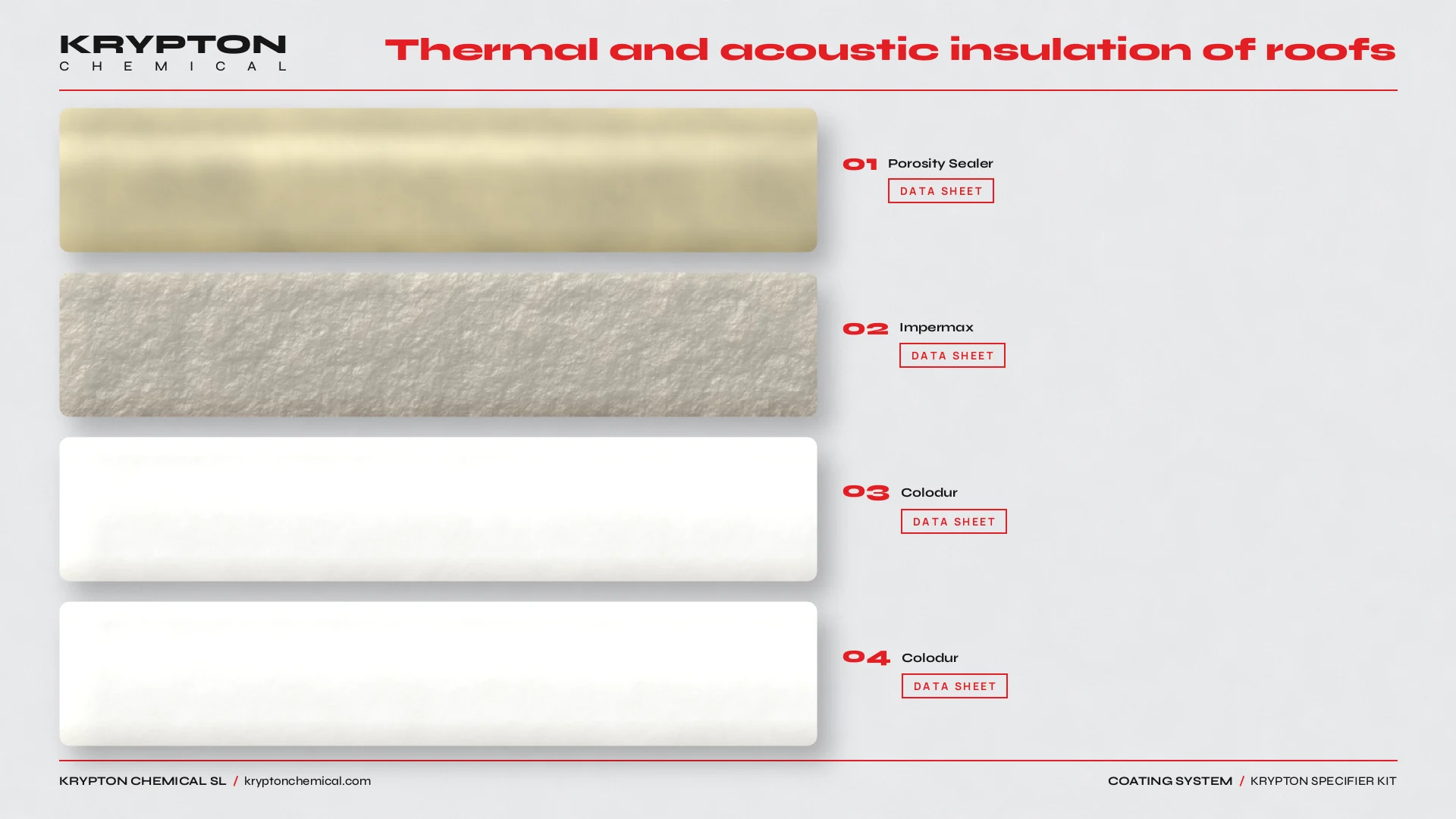 KRYPTON
CHEMICAL

Thermal and acoustic insulation of roofs

01 Porosity Sealer
DATA SHEET

02 Impermax
DATA SHEET

03 Colodur
DATA SHEET

04 Colodur
DATA SHEET

KRYPTON CHEMICAL SL / kryptonchemical.com

COATING SYSTEM / KRYPTON SPECIFIER KIT